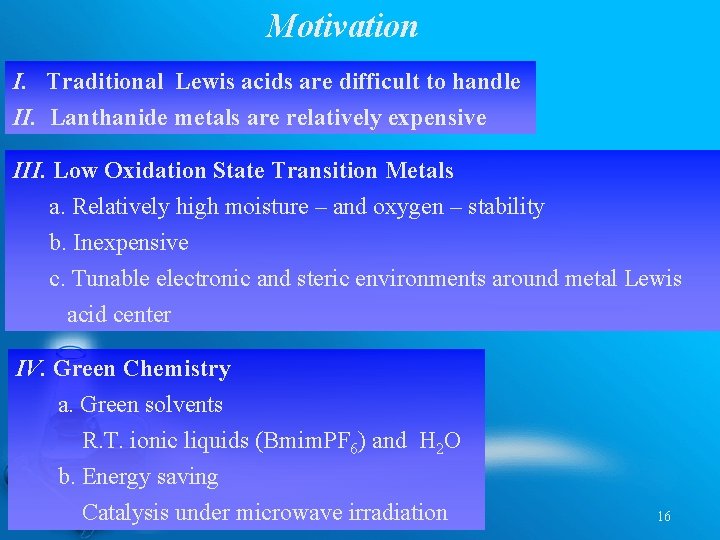 Motivation

I. Traditional Lewis acids are difficult to handle
II. Lanthanide metals are relatively expensive

III. Low Oxidation State Transition Metals
a. Relatively high moisture – and oxygen – stability
b. Inexpensive
c. Tunable electronic and steric environments around metal Lewis acid center

IV. Green Chemistry
a. Green solvents
R.T. ionic liquids ($BmimPF_6$) and $H_2O$
b. Energy saving
Catalysis under microwave irradiation

16